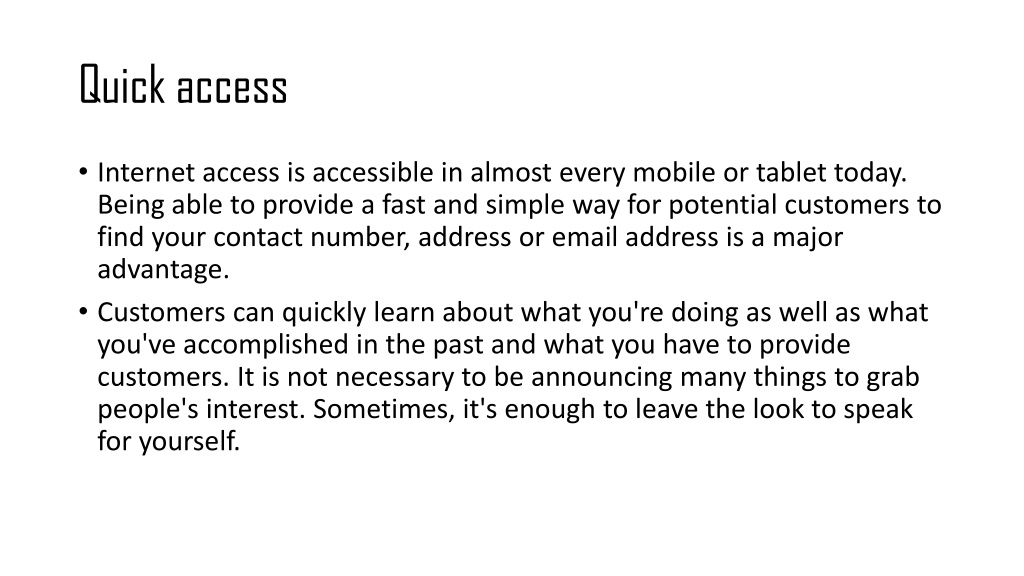 Quick access

• Internet access is accessible in almost every mobile or tablet today. Being able to provide a fast and simple way for potential customers to find your contact number, address or email address is a major advantage.

• Customers can quickly learn about what you're doing as well as what you've accomplished in the past and what you have to provide customers. It is not necessary to be announcing many things to grab people's interest. Sometimes, it's enough to leave the look to speak for yourself.